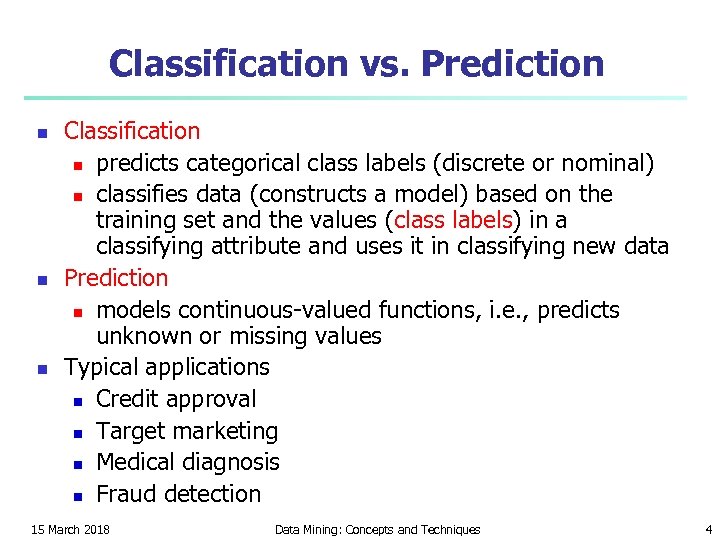 Classification vs. Prediction

- Classification
  - predicts categorical class labels (discrete or nominal)
  - classifies data (constructs a model) based on the training set and the values (class labels) in a classifying attribute and uses it in classifying new data
- Prediction
  - models continuous-valued functions, i.e., predicts unknown or missing values
- Typical applications
  - Credit approval
  - Target marketing
  - Medical diagnosis
  - Fraud detection

15 March 2018 Data Mining: Concepts and Techniques 4